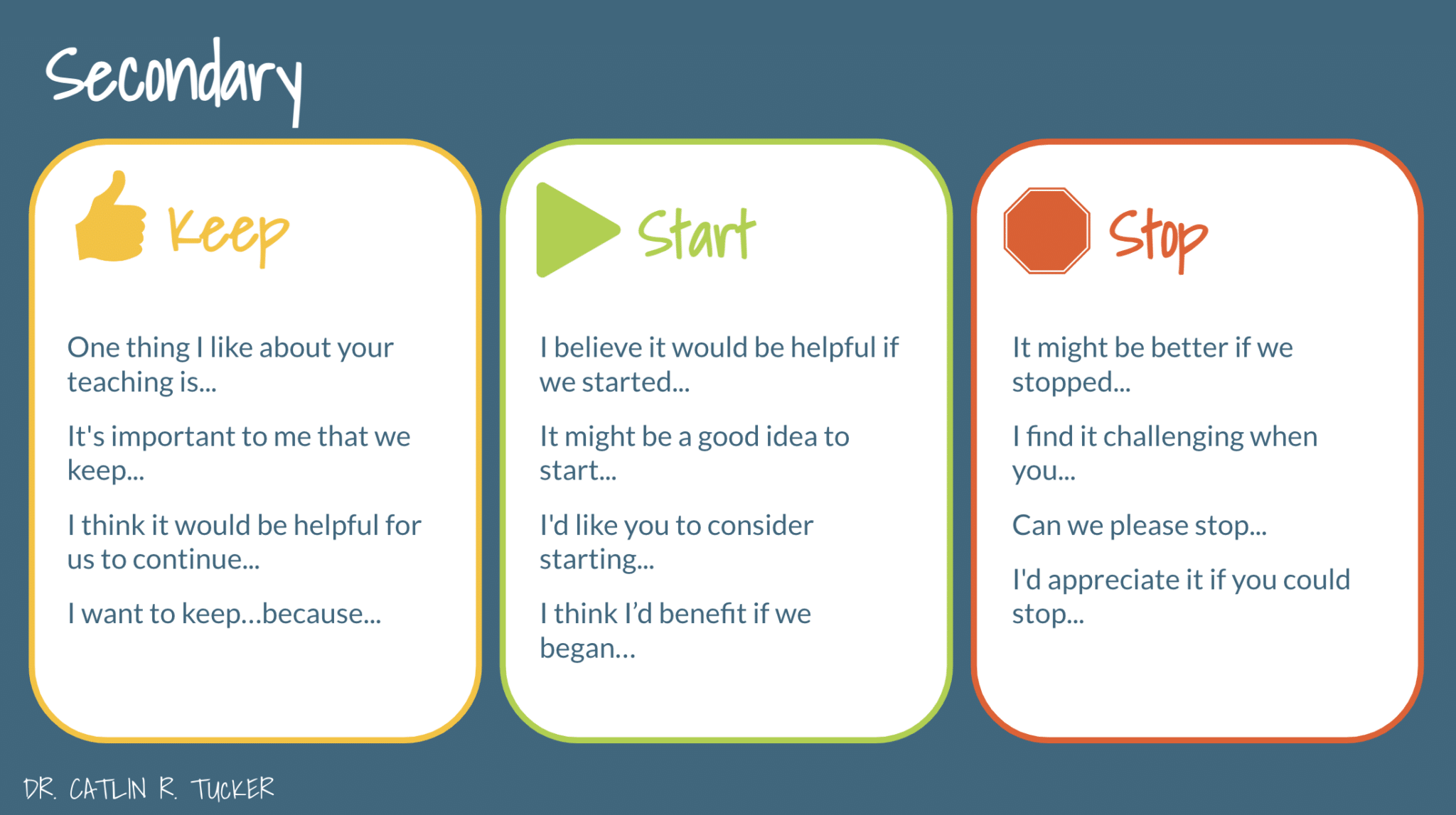 Secondary

Keep

One thing I like about your teaching is...

It's important to me that we keep...

I think it would be helpful for us to continue...

I want to keep…because...

Start

I believe it would be helpful if we started...

It might be a good idea to start...

I'd like you to consider starting...

I think I'd benefit if we began…

Stop

It might be better if we stopped...

I find it challenging when you...

Can we please stop...

I'd appreciate it if you could stop...

DR. CATLIN R. TUCKER